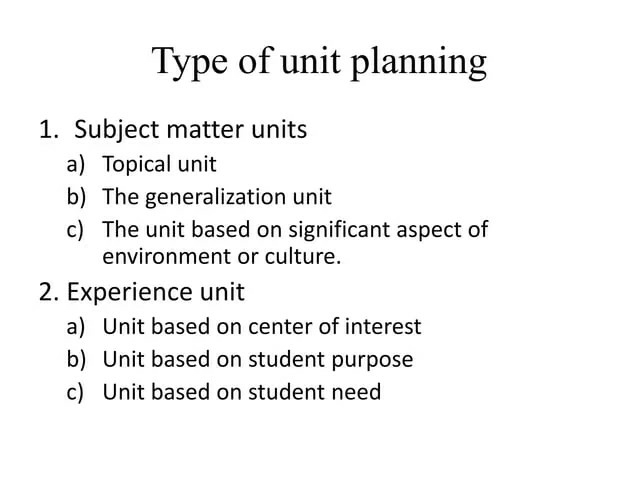 Type of unit planning

1. Subject matter units
a) Topical unit
b) The generalization unit
c) The unit based on significant aspect of environment or culture.

2. Experience unit
a) Unit based on center of interest
b) Unit based on student purpose
c) Unit based on student need